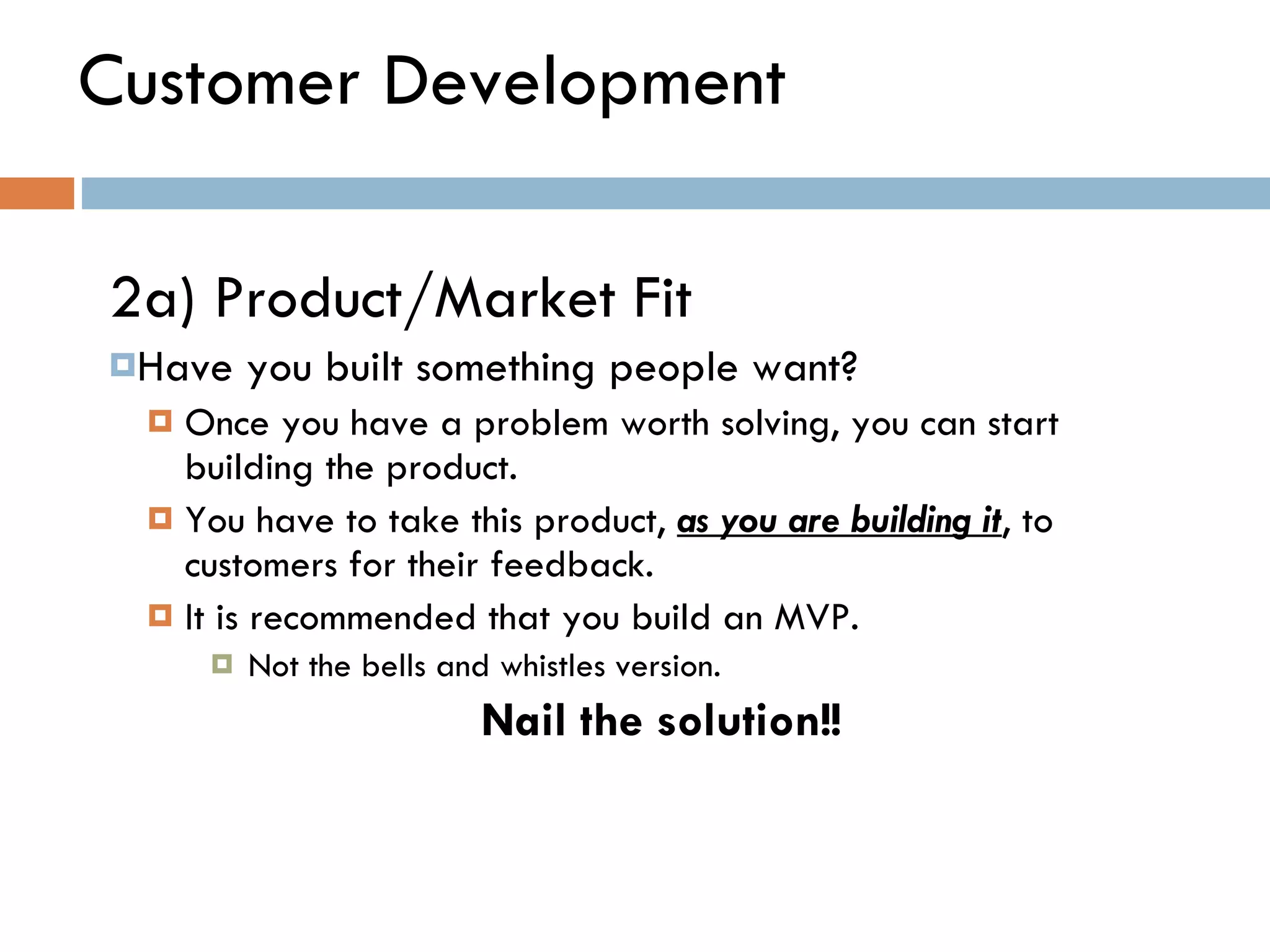 Customer Development

2a) Product/Market Fit

Have you built something people want?

Once you have a problem worth solving, you can start building the product.

You have to take this product, as you are building it, to customers for their feedback.

It is recommended that you build an MVP.

Not the bells and whistles version.

Nail the solution!!